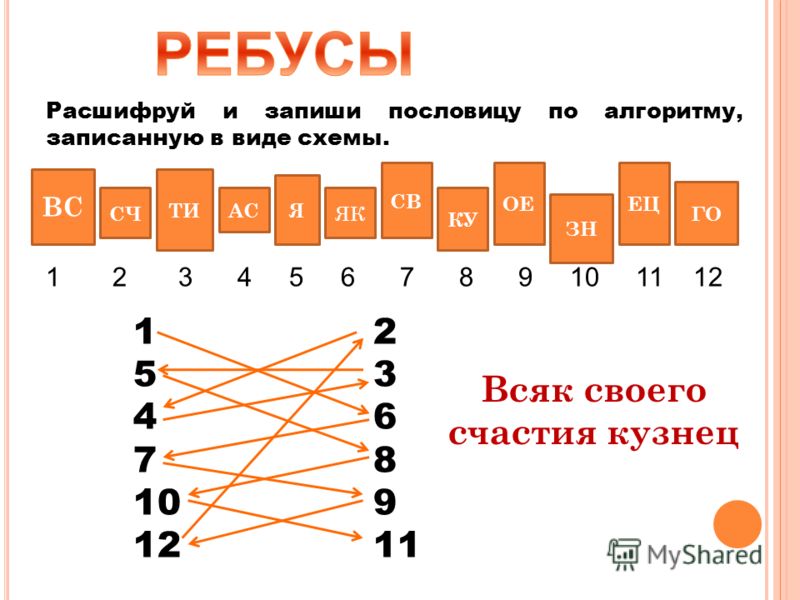 РЕБУСЫ

Расшифруй и запиши пословицу по алгоритму, записанную в виде схемы.

ВС СЧ ТИ АС Я ЯК СВ КУ ОЕ ЗН ЕЦ ГО

1 2 3 4 5 6 7 8 9 10 11 12

1
5
4
7
10
12

2
3
6
8
9
11

Всяк своего счастия кузнец

MyShared